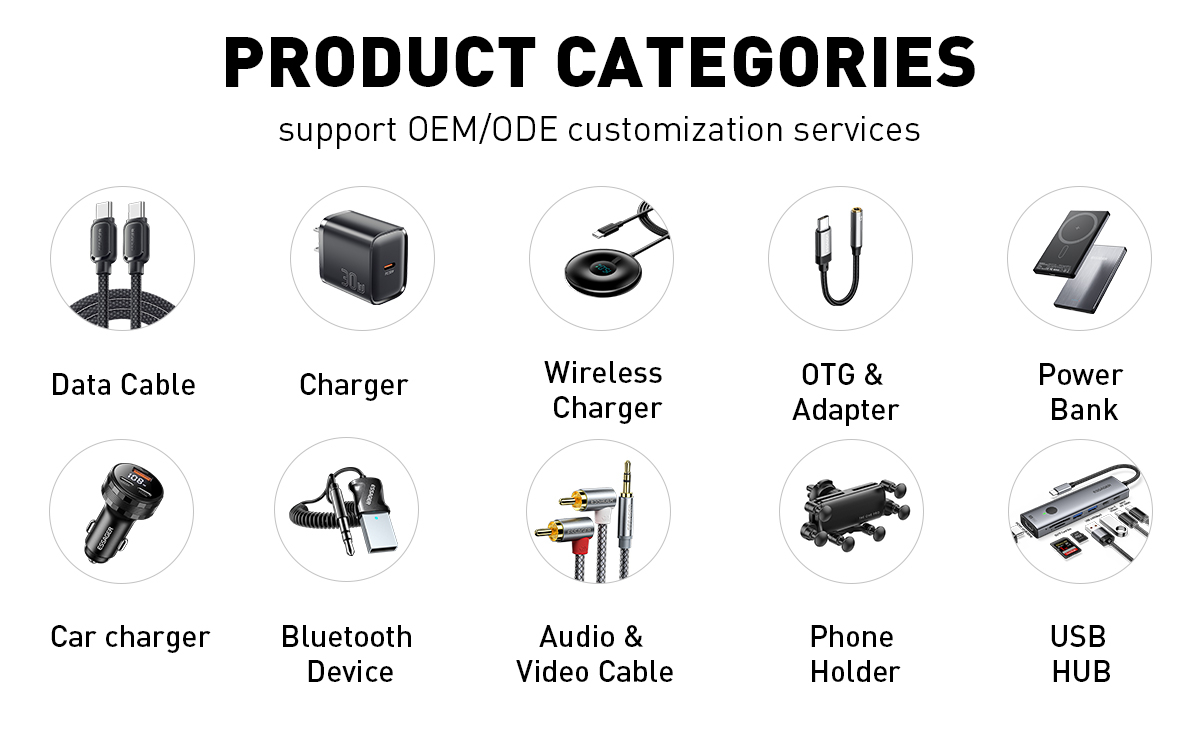 PRODUCT CATEGORIES

support OEM/ODE customization services

Data Cable

Charger

Wireless Charger

OTG & Adapter

Power Bank

Car charger

Bluetooth Device

Audio & Video Cable

Phone Holder

USB HUB